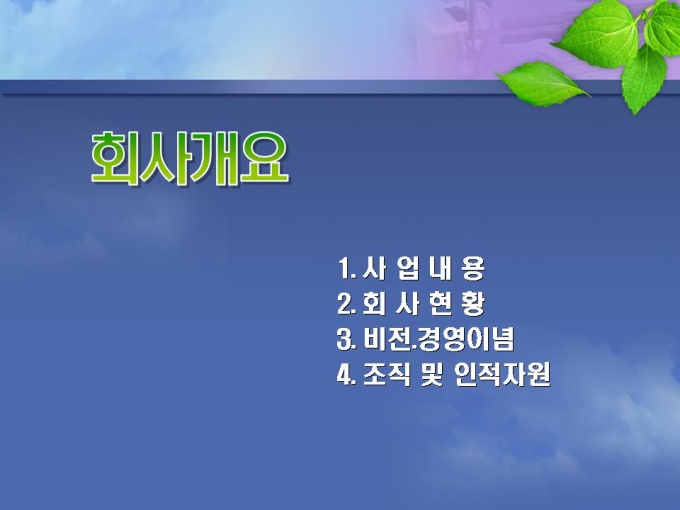 회사개요

1. 사 업 내 용
2. 회 사 현 황
3. 비전.경영이념
4. 조직 및 인적자원